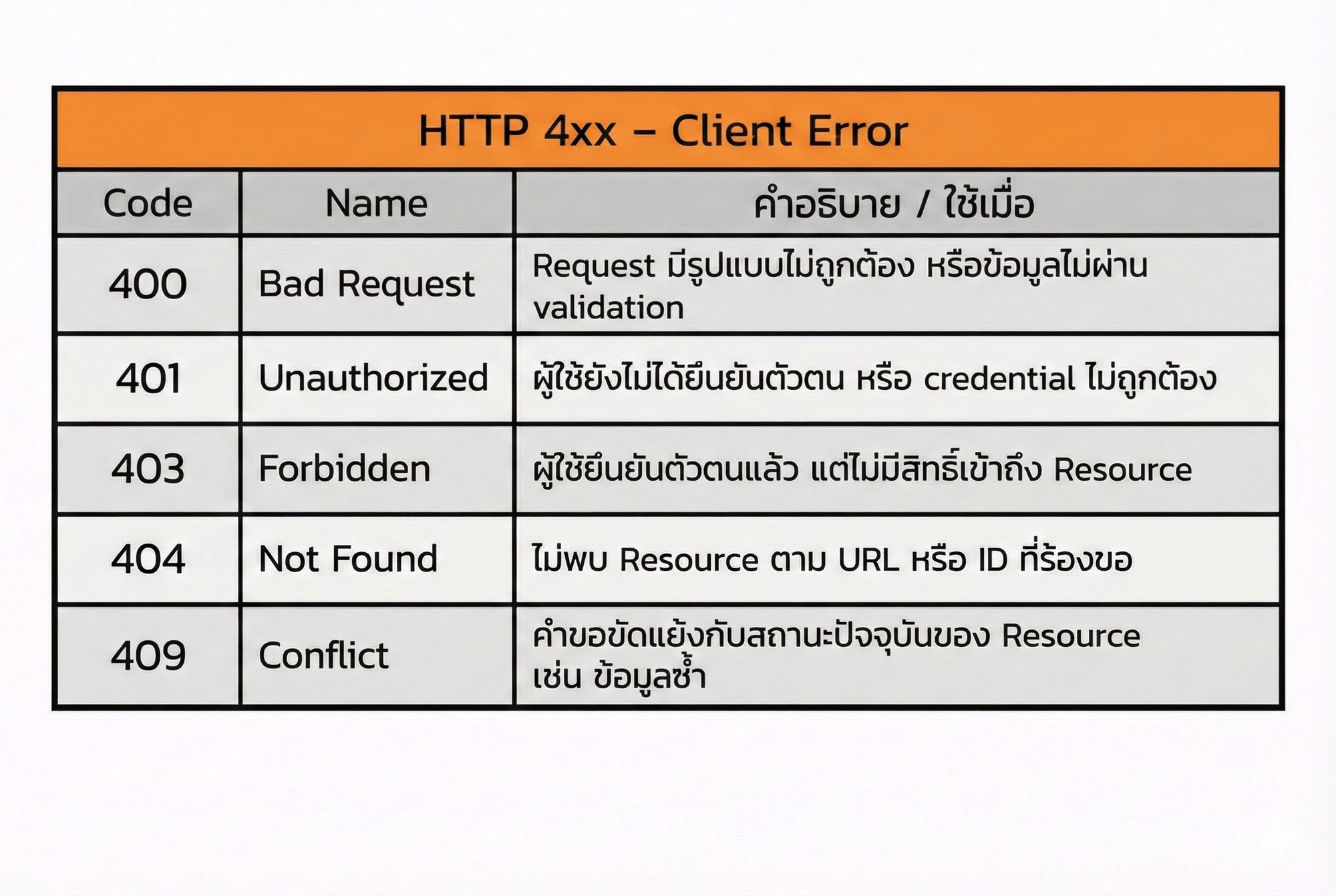 HTTP 4xx – Client Error

| Code | Name | คำอธิบาย / ใช้เมื่อ |
|---|---|---|
| 400 | Bad Request | Request มีรูปแบบไม่ถูกต้อง หรือข้อมูลไม่ผ่าน validation |
| 401 | Unauthorized | ผู้ใช้ยังไม่ได้ยืนยันตัวตน หรือ credential ไม่ถูกต้อง |
| 403 | Forbidden | ผู้ใช้ยืนยันตัวตนแล้ว แต่ไม่มีสิทธิ์เข้าถึง Resource |
| 404 | Not Found | ไม่พบ Resource ตาม URL หรือ ID ที่ร้องขอ |
| 409 | Conflict | คำขอขัดแย้งกับสถานะปัจจุบันของ Resource เช่น ข้อมูลซ้ำ |